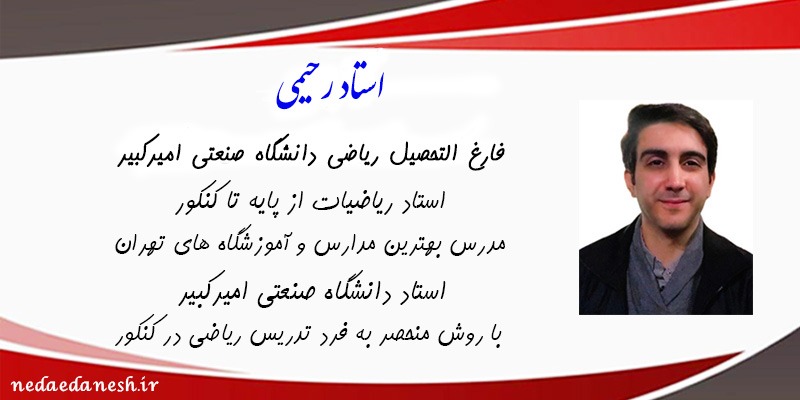 استاد رحیمی

فارغ التحصیل ریاضی دانشگاه صنعتی امیرکبیر

استاد ریاضیات از پایه تا کنکور

مدرس بهترین مدارس و آموزشگاه های تهران

استاد دانشگاه صنعتی امیرکبیر

با روش منحصر به فرد تدریس ریاضی در کنکور

nedaedanesh.ir